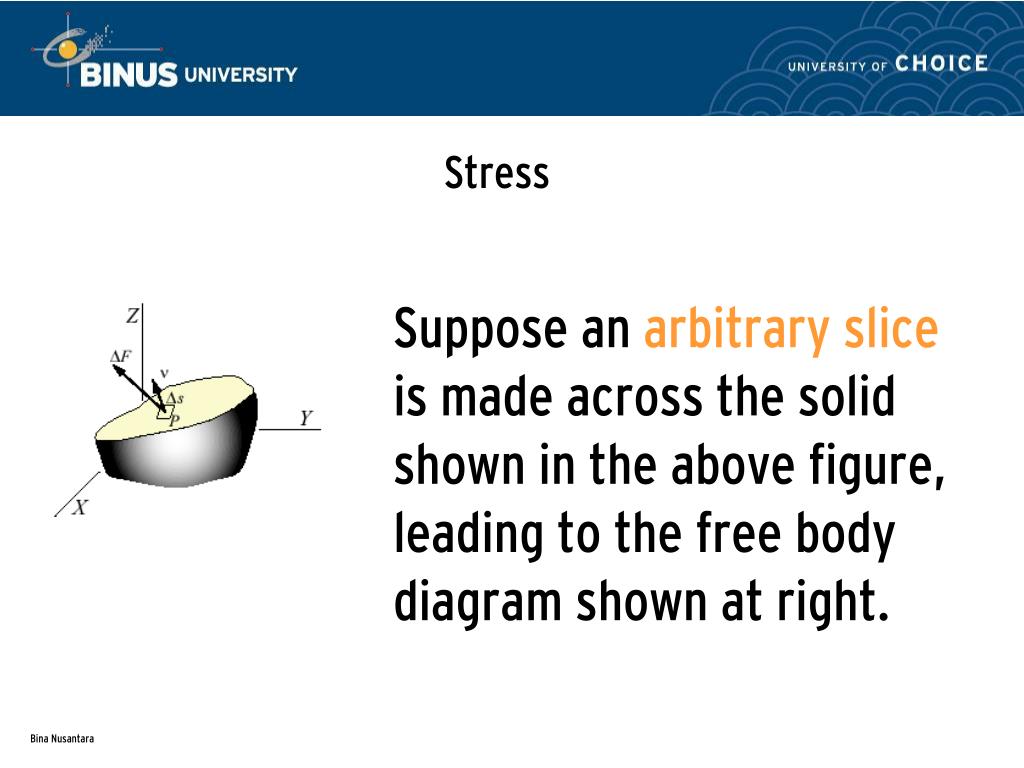 BINUS UNIVERSITY

UNIVERSITY OF CHOICE

Stress

$Z$
$\Delta F$
$v$
$\Delta s$
$P$
$Y$
$X$

Suppose an arbitrary slice is made across the solid shown in the above figure, leading to the free body diagram shown at right.

Bina Nusantara